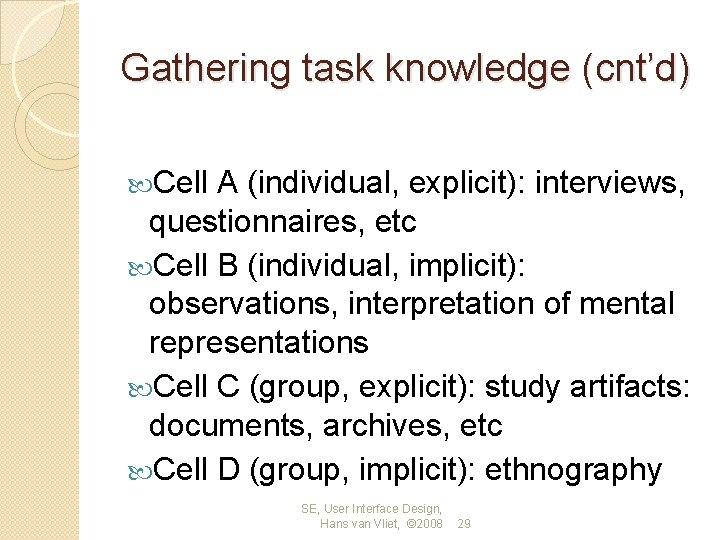 Gathering task knowledge (cnt'd)

Cell A (individual, explicit): interviews, questionnaires, etc

Cell B (individual, implicit): observations, interpretation of mental representations

Cell C (group, explicit): study artifacts: documents, archives, etc

Cell D (group, implicit): ethnography

SE, User Interface Design, Hans van Vliet, ©2008 29